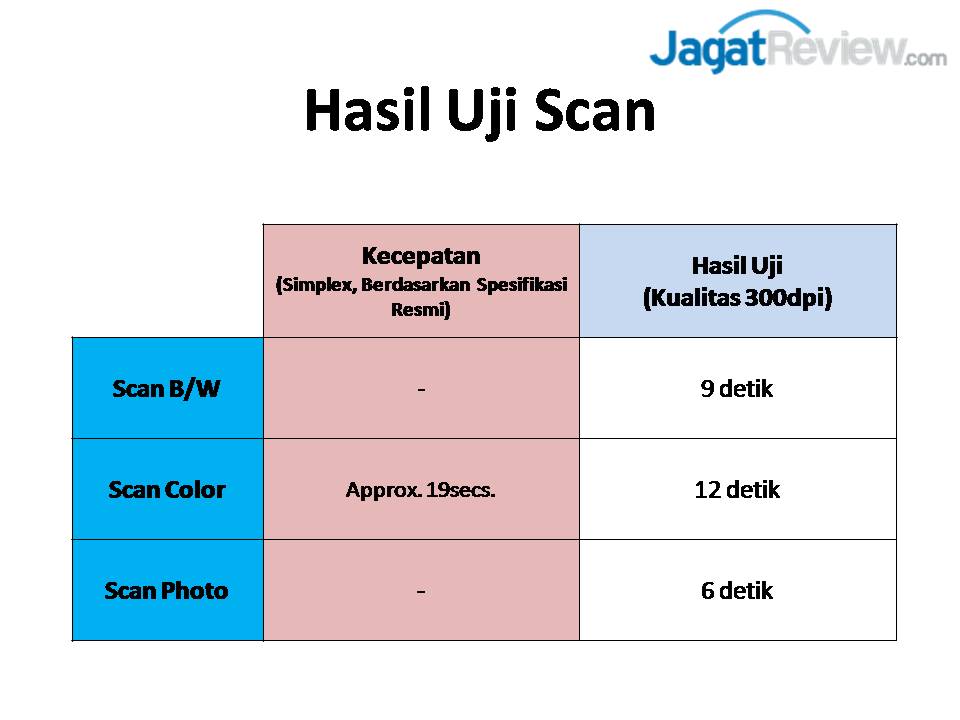 JagatReview.com

Hasil Uji Scan

| | Kecepatan (Simplex, Berdasarkan Spesifikasi Resmi) | Hasil Uji (Kualitas 300dpi) |
|---|---|---|
| Scan B/W | - | 9 detik |
| Scan Color | Approx. 19secs. | 12 detik |
| Scan Photo | - | 6 detik |